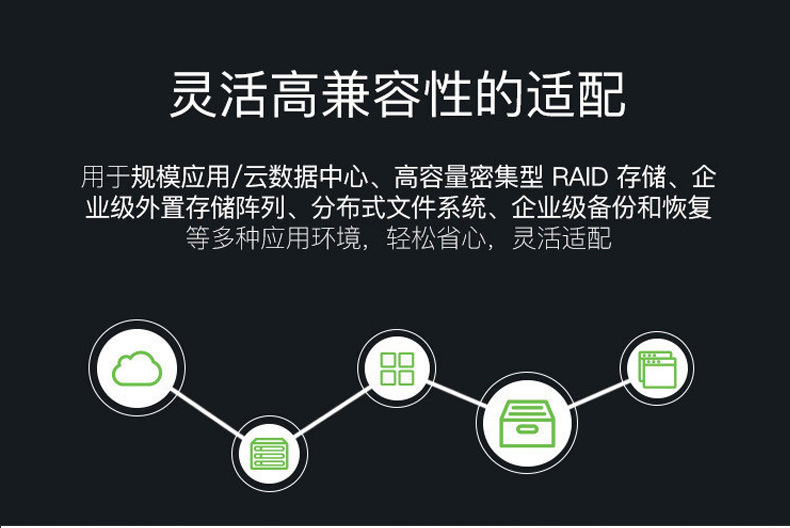 灵活高兼容性的适配

用于规模应用/云数据中心、高容量密集型 RAID 存储、企业级外置存储阵列、分布式文件系统、企业级备份和恢复等多种应用环境，轻松省心，灵活适配